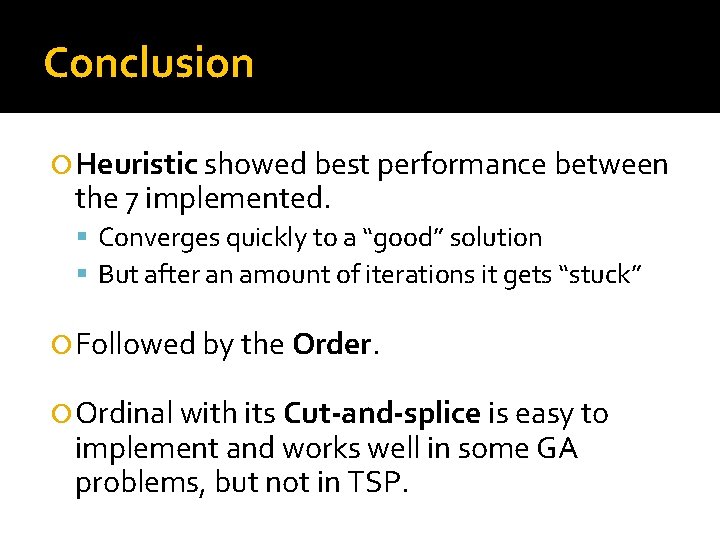 Conclusion

Heuristic showed best performance between the 7 implemented.

Converges quickly to a “good” solution

But after an amount of iterations it gets “stuck”

Followed by the Order.

Ordinal with its Cut-and-splice is easy to implement and works well in some GA problems, but not in TSP.